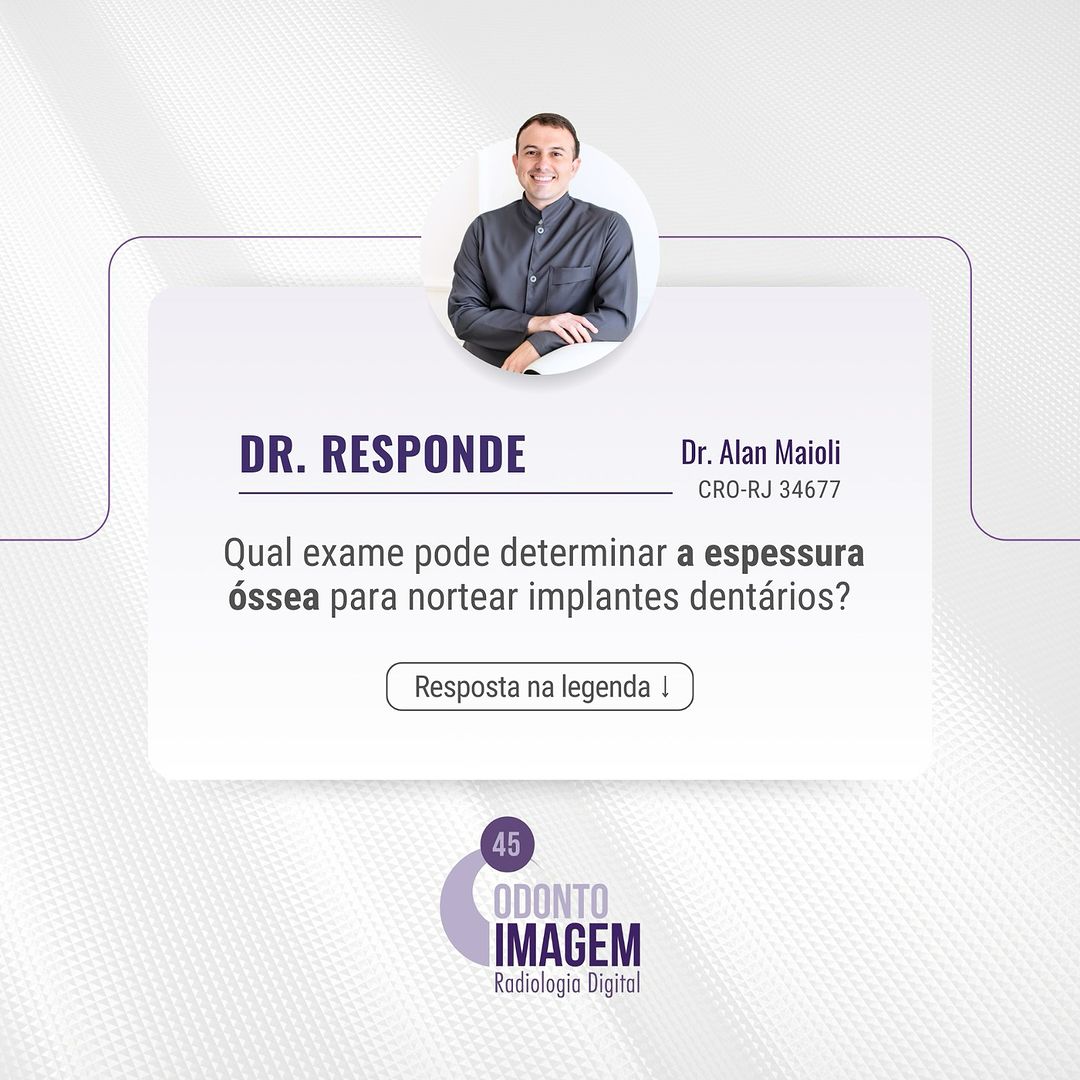 DR. RESPONDE

Dr. Alan Maioli
CRO-RJ 34677

Qual exame pode determinar a espessura óssea para nortear implantes dentários?

Resposta na legenda ↓

45
ODONTO
IMAGEM
Radiologia Digital